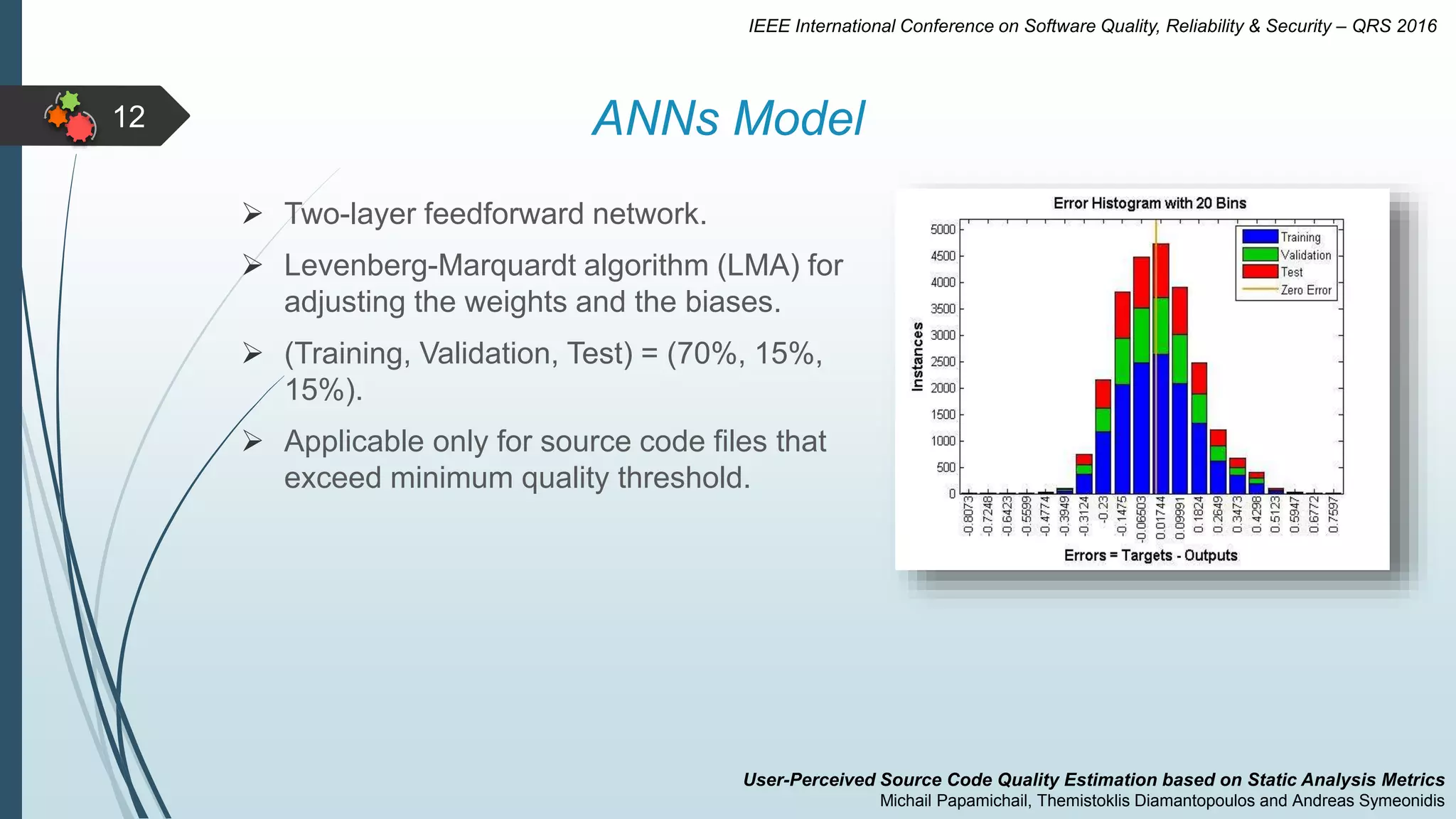 IEEE International Conference on Software Quality, Reliability & Security – QRS 2016

12

ANNs Model

➢ Two-layer feedforward network.

➢ Levenberg-Marquardt algorithm (LMA) for adjusting the weights and the biases.

➢ (Training, Validation, Test) = (70%, 15%, 15%).

➢ Applicable only for source code files that exceed minimum quality threshold.

Error Histogram with 20 Bins

Training
Validation
Test
Zero Error

Instances

5000
4500
4000
3500
3000
2500
2000
1500
1000
500
0

-0.8073
-0.7248
-0.6423
-0.5599
-0.4774
-0.3949
-0.3124
-0.23
-0.1475
-0.06503
0.01744
0.09991
0.1824
0.2649
0.3473
0.4298
0.5123
0.5947
0.6772
0.7597

Errors = Targets - Outputs

User-Perceived Source Code Quality Estimation based on Static Analysis Metrics
Michail Papamichail, Themistoklis Diamantopoulos and Andreas Symeonidis